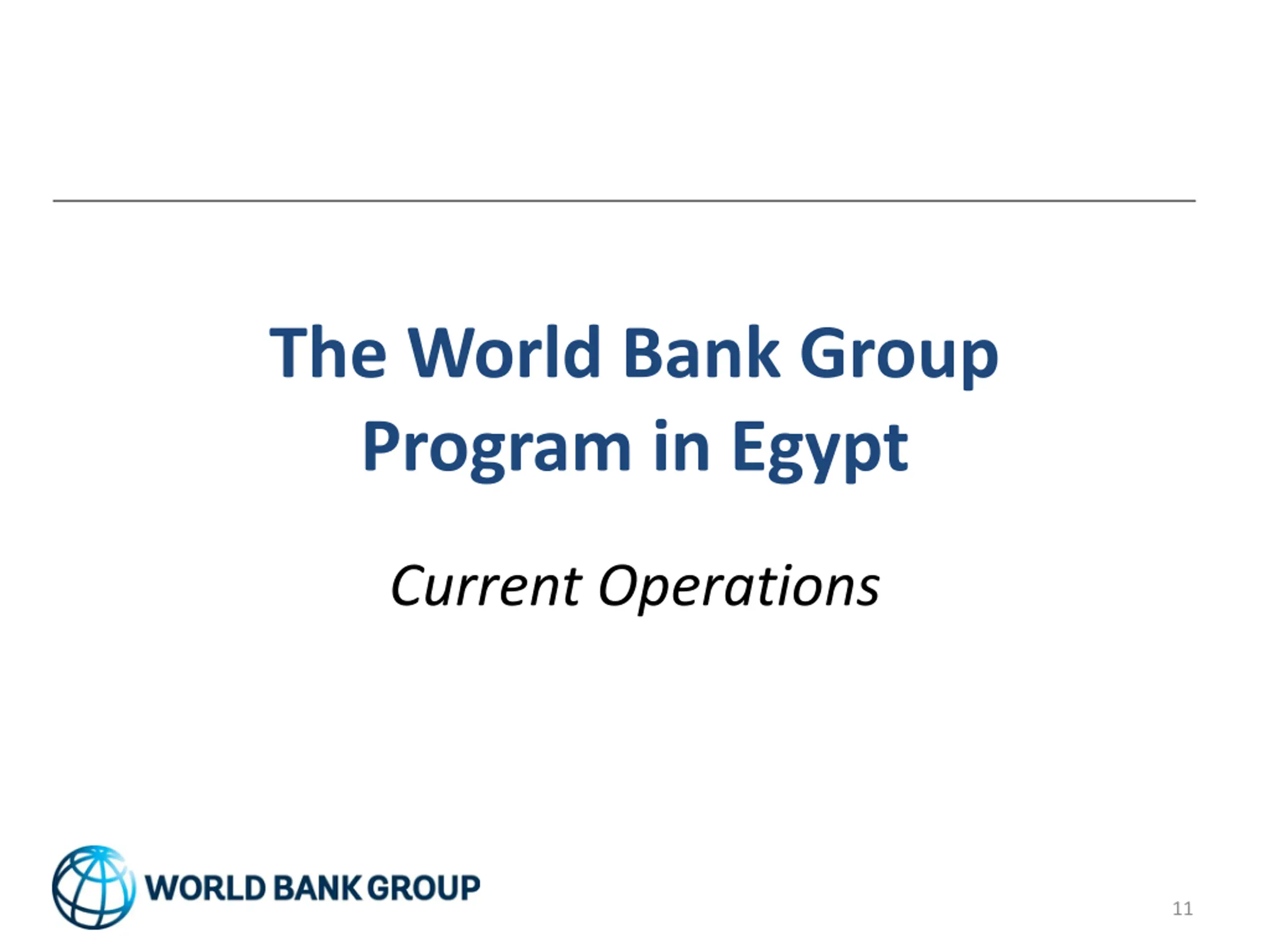 The World Bank Group Program in Egypt

Current Operations

WORLD BANK GROUP

11